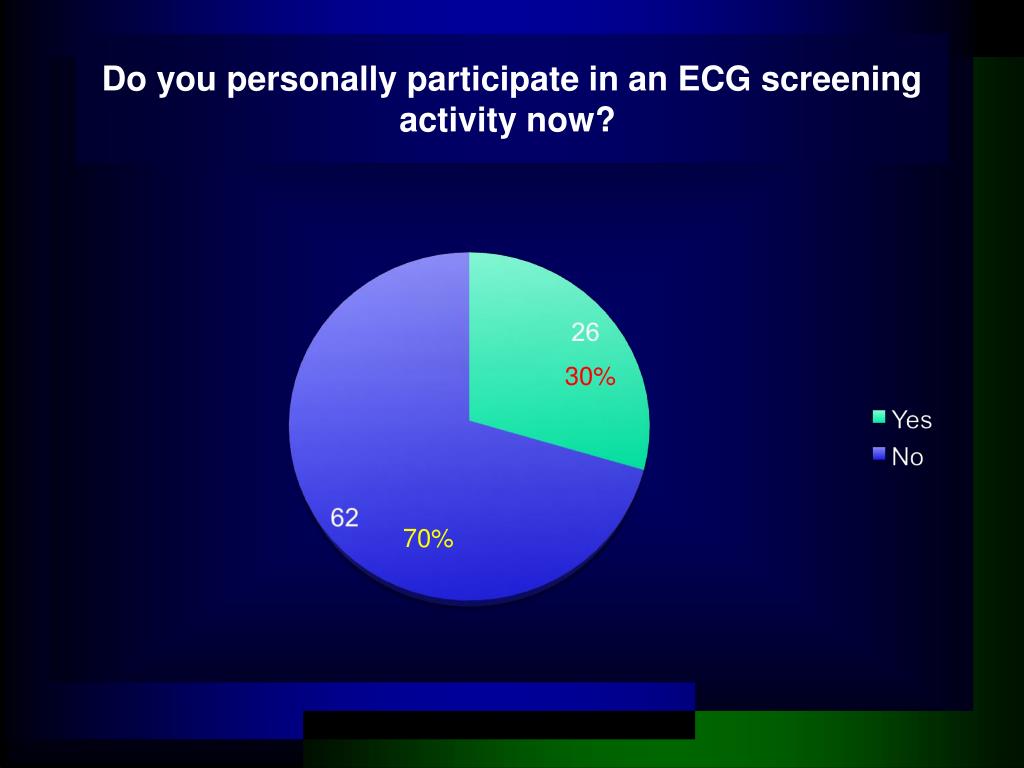 Do you personally participate in an ECG screening activity now?

26
30%

62
70%

Yes
No